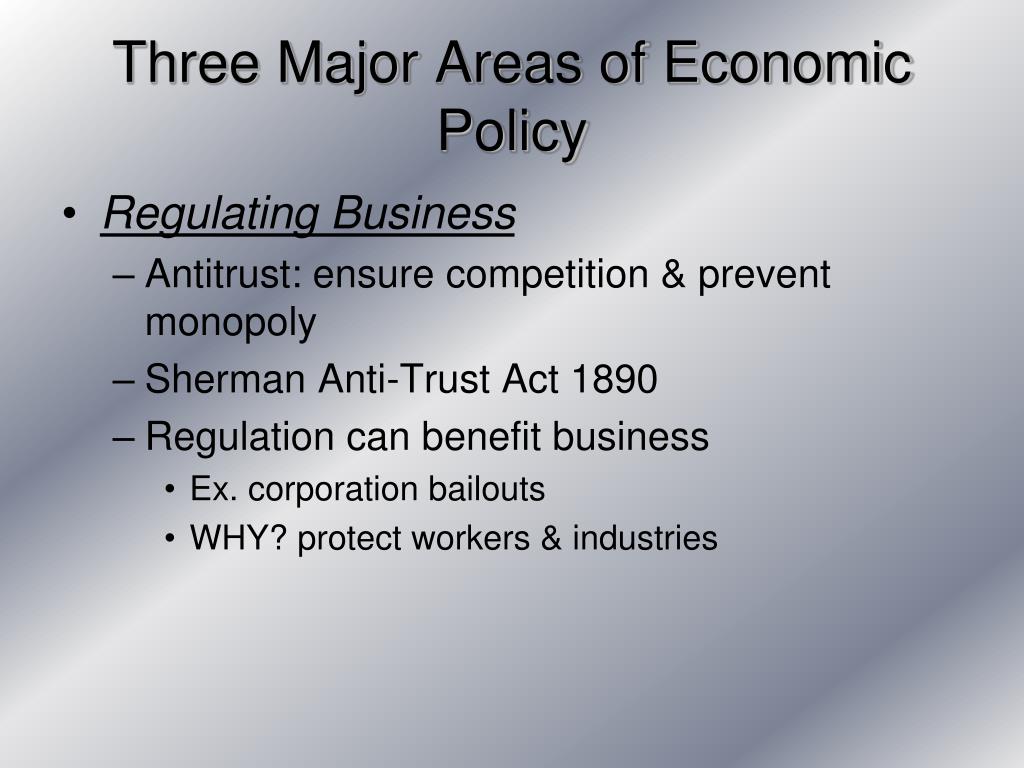 Three Major Areas of Economic Policy

• Regulating Business
– Antitrust: ensure competition & prevent monopoly
– Sherman Anti-Trust Act 1890
– Regulation can benefit business
• Ex. corporation bailouts
• WHY? protect workers & industries